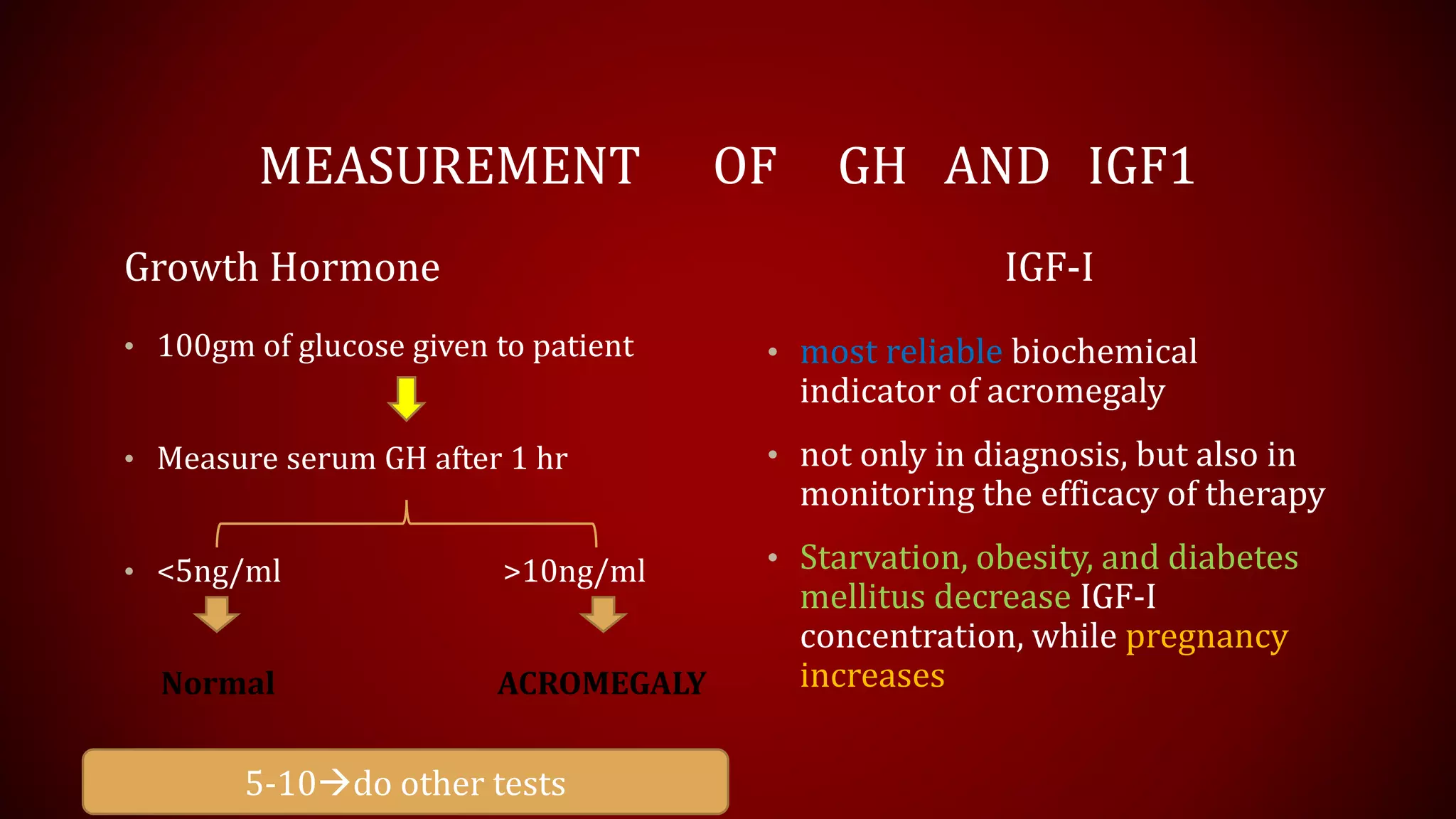 MEASUREMENT OF GH AND IGF1

Growth Hormone

• 100gm of glucose given to patient

• Measure serum GH after 1 hr

• <5ng/ml >10ng/ml

Normal ACROMEGALY

5-10→do other tests

IGF-I

• most reliable biochemical indicator of acromegaly

• not only in diagnosis, but also in monitoring the efficacy of therapy

• Starvation, obesity, and diabetes mellitus decrease IGF-I concentration, while pregnancy increases